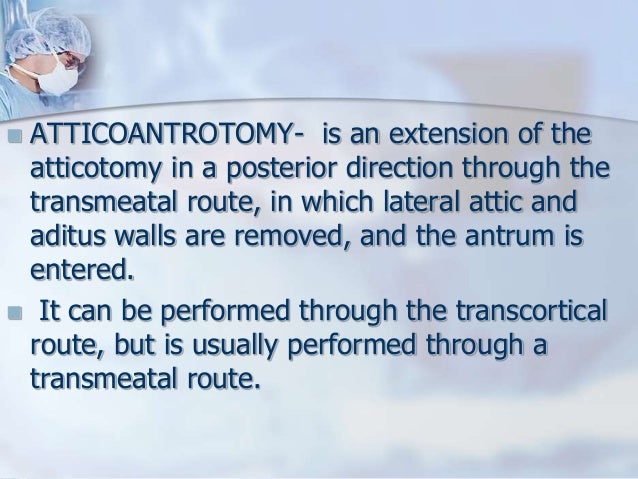 ATTICOANTROTOMY- is an extension of the atticotomy in a posterior direction through the transmeatal route, in which lateral attic and aditus walls are removed, and the antrum is entered.

It can be performed through the transcortical route, but is usually performed through a transmeatal route.